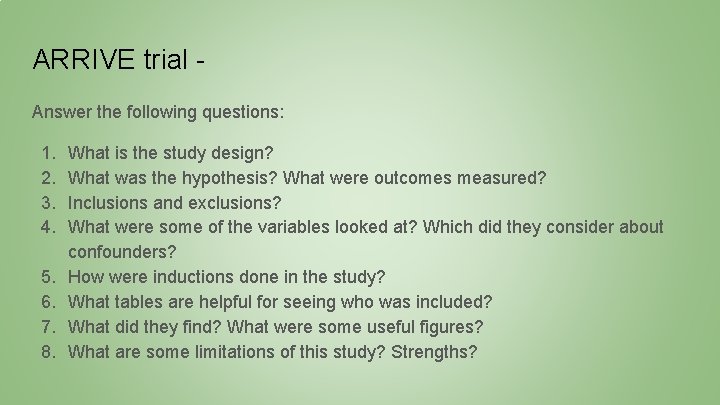 ARRIVE trial -

Answer the following questions:

1. What is the study design?
2. What was the hypothesis? What were outcomes measured?
3. Inclusions and exclusions?
4. What were some of the variables looked at? Which did they consider about confounders?
5. How were inductions done in the study?
6. What tables are helpful for seeing who was included?
7. What did they find? What were some useful figures?
8. What are some limitations of this study? Strengths?